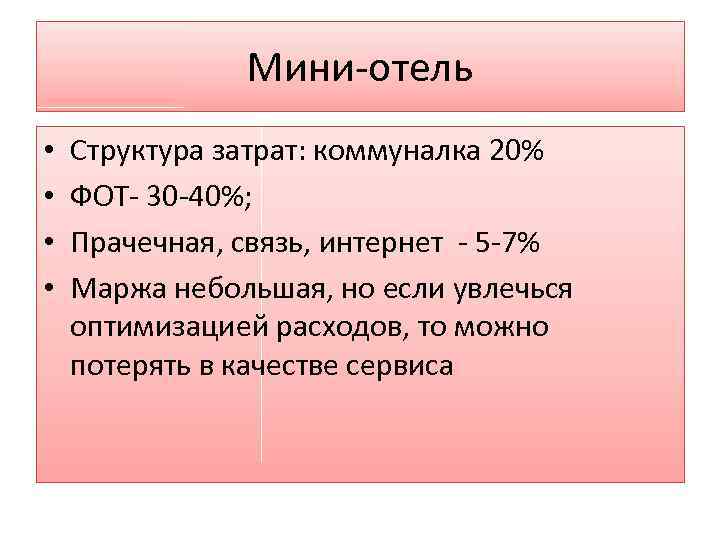 Мини-отель

• Структура затрат: коммуналка 20%
• ФОТ- 30-40%;
• Прачечная, связь, интернет - 5-7%
• Маржа небольшая, но если увлечься оптимизацией расходов, то можно потерять в качестве сервиса